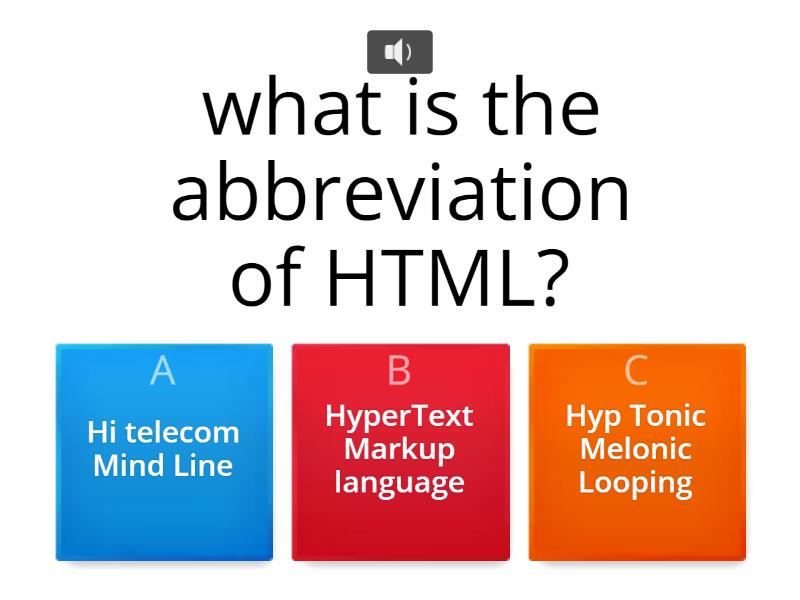 what is the abbreviation of HTML?

A
Hi telecom Mind Line

B
HyperText Markup language

C
Hyp Tonic Melonic Looping